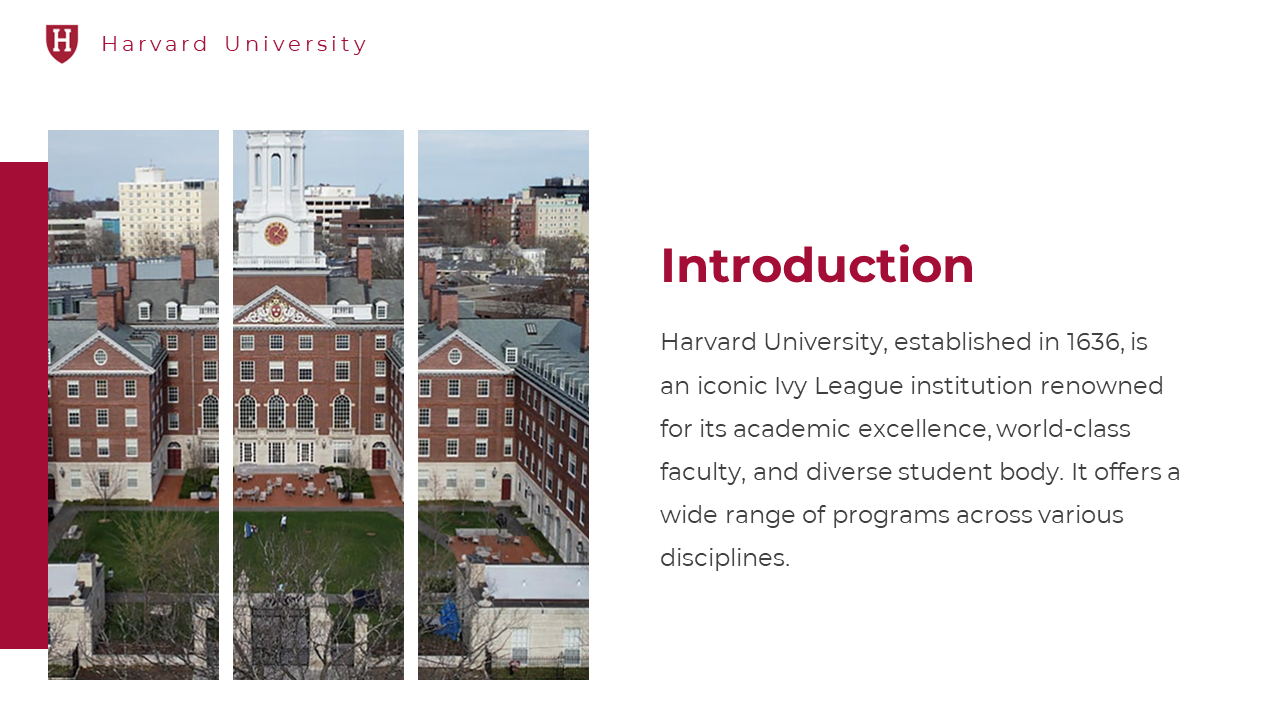 H

Harvard University

Introduction

Harvard University, established in 1636, is an iconic Ivy League institution renowned for its academic excellence, world-class faculty, and diverse student body. It offers a wide range of programs across various disciplines.